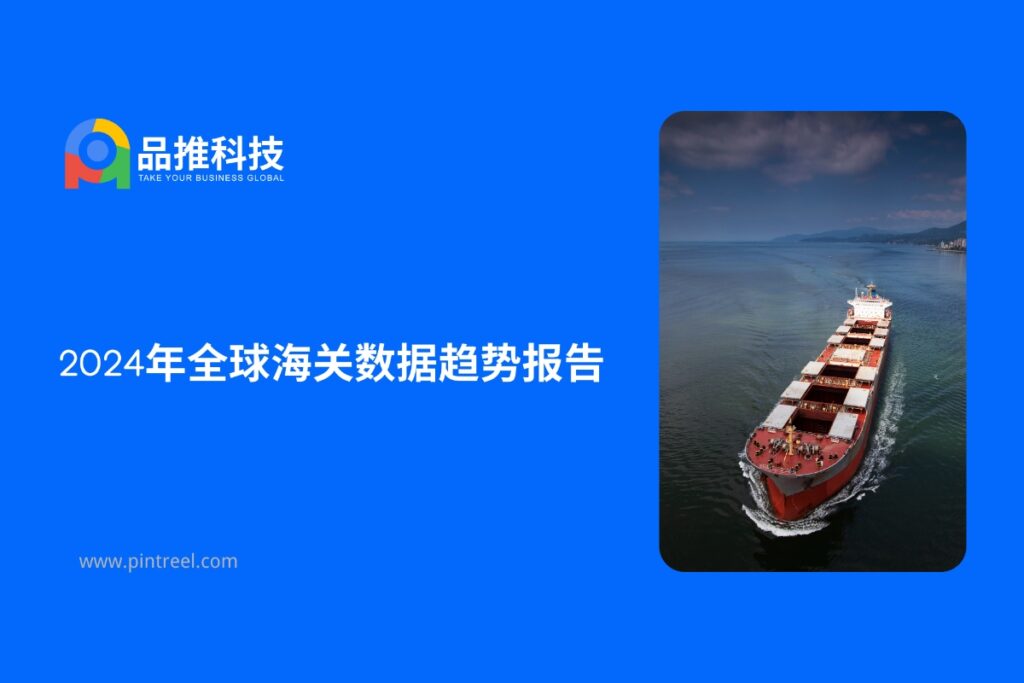 品推科技
TAKE YOUR BUSINESS GLOBAL

2024年全球海关数据趋势报告

www.pintreel.com